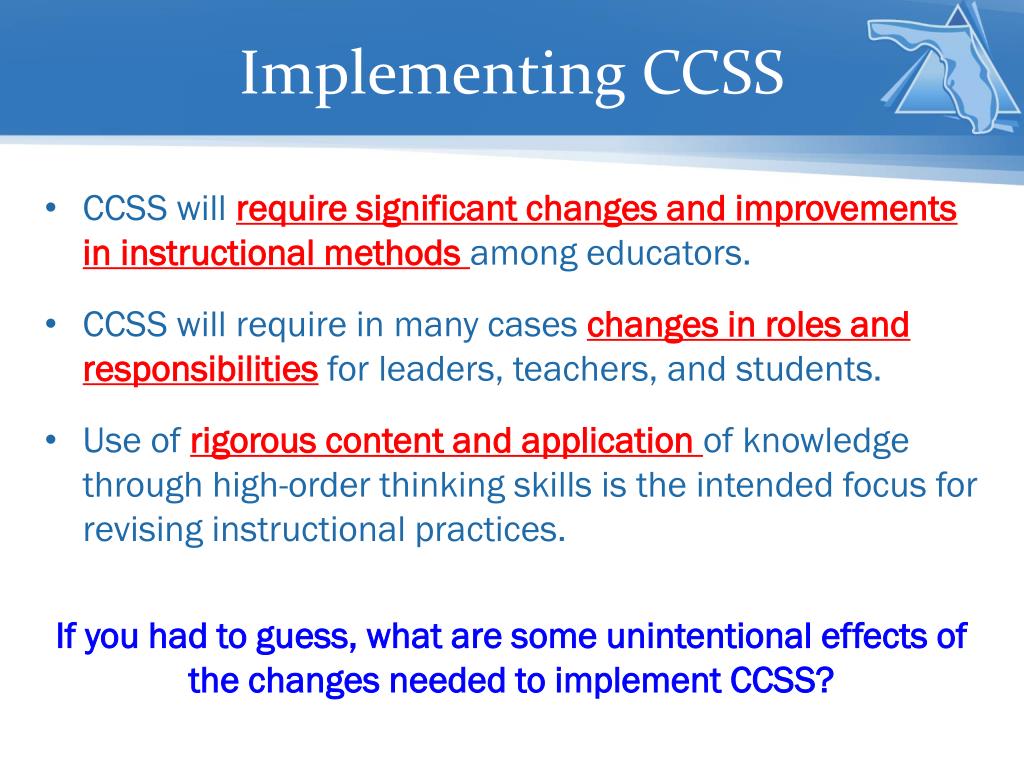 Implementing CCSS

• CCSS will require significant changes and improvements in instructional methods among educators.

• CCSS will require in many cases changes in roles and responsibilities for leaders, teachers, and students.

• Use of rigorous content and application of knowledge through high-order thinking skills is the intended focus for revising instructional practices.

If you had to guess, what are some unintentional effects of the changes needed to implement CCSS?